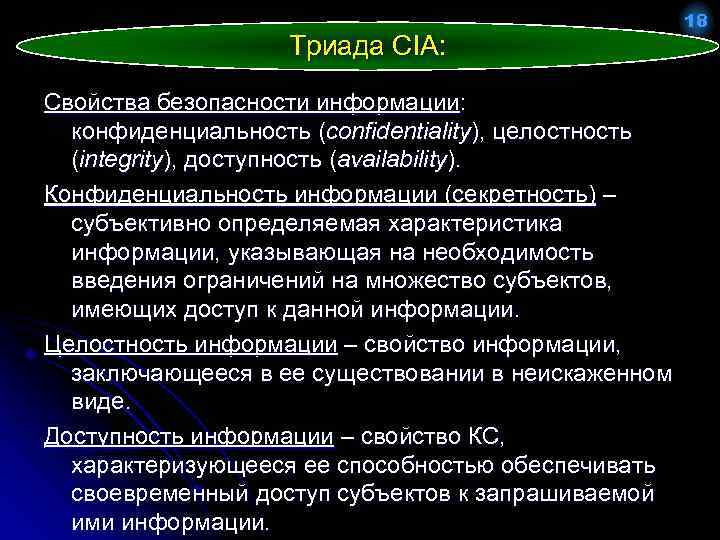 18

Триада CIA:

Свойства безопасности информации: конфиденциальность (confidentiality), целостность (integrity), доступность (availability).

Конфиденциальность информации (секретность) – субъективно определяемая характеристика информации, указывающая на необходимость введения ограничений на множество субъектов, имеющих доступ к данной информации.

Целостность информации – свойство информации, заключающееся в ее существовании в неискаженном виде.

Доступность информации – свойство КС, характеризующееся ее способностью обеспечивать своевременный доступ субъектов к запрашиваемой ими информации.